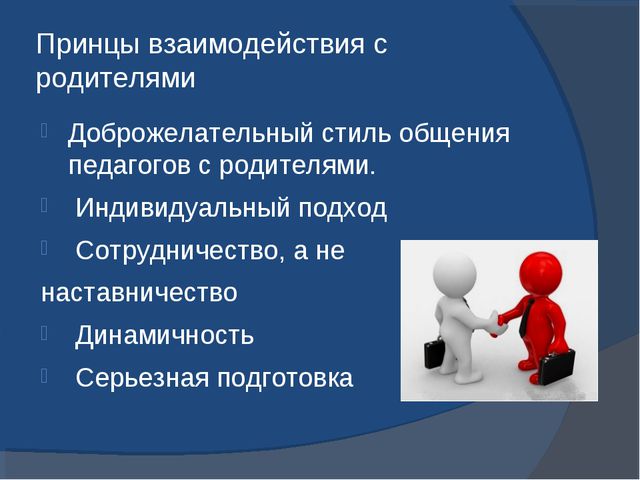 Принцы взаимодействия с родителями

Доброжелательный стиль общения педагогов с родителями.

Индивидуальный подход

Сотрудничество, а не наставничество

Динамичность

Серьезная подготовка